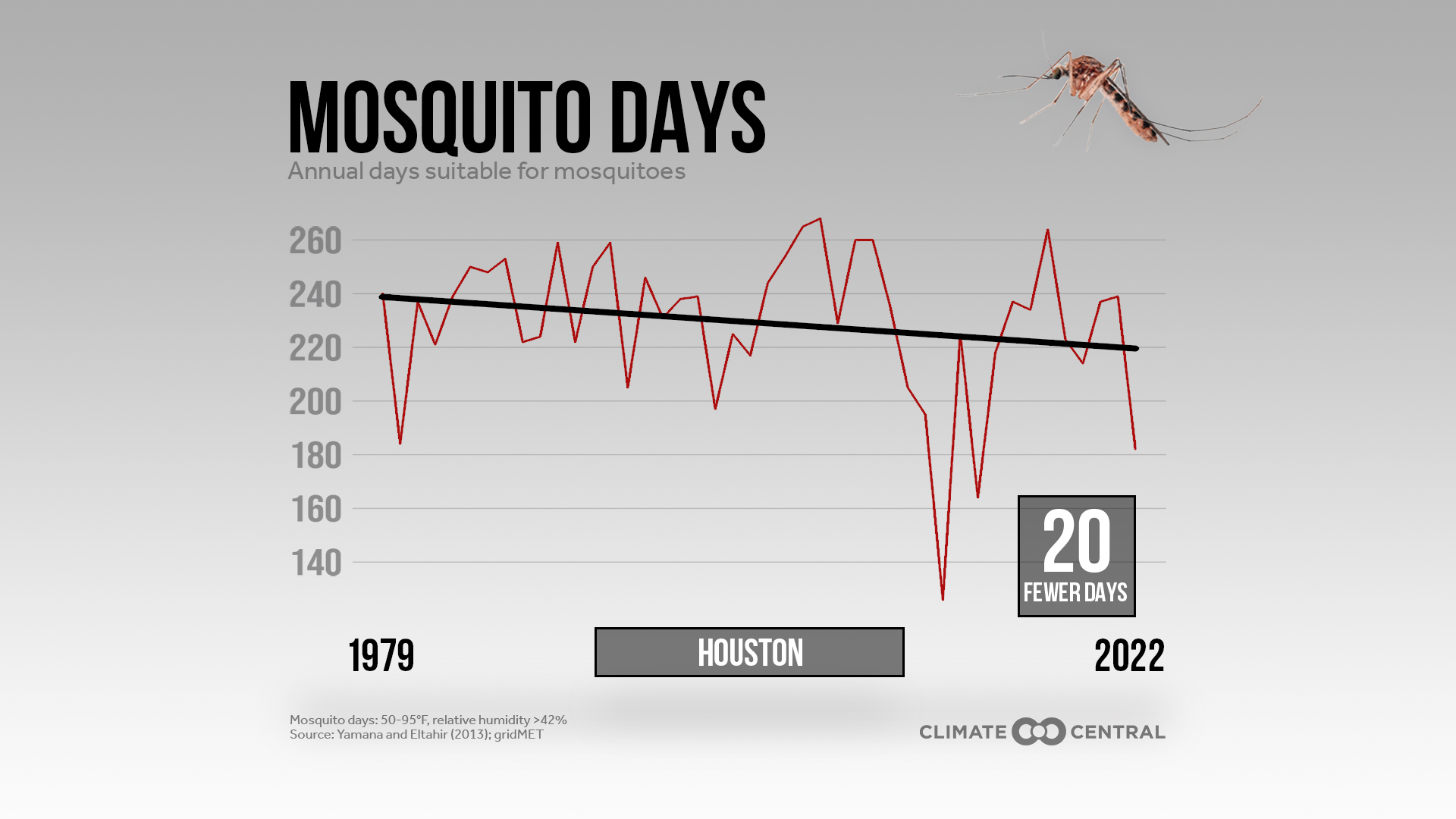 MOSQUITO DAYS
Annual days suitable for mosquitoes

260
240
220
200
180
160
140

20
FEWER DAYS

1979
HOUSTON
2022

Mosquito days: 50-95°F, relative humidity >42%
Source: Yamana and Eltahir (2013); gridMET

CLIMATE CENTRAL